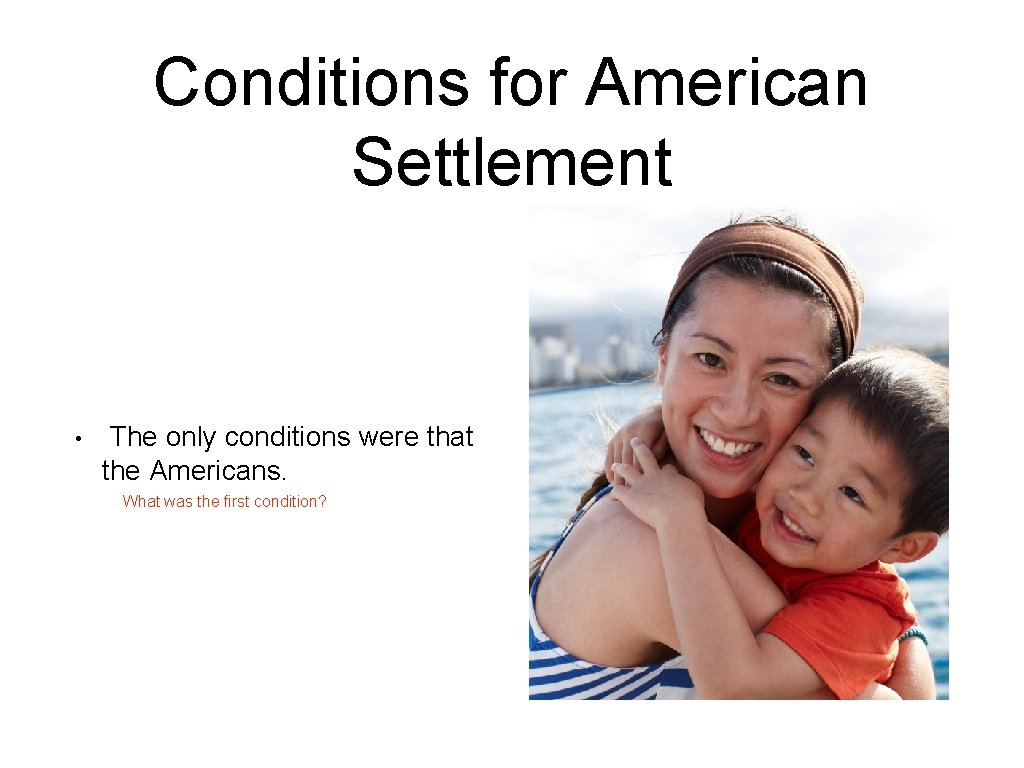 Conditions for American Settlement

• The only conditions were that the Americans.

What was the first condition?